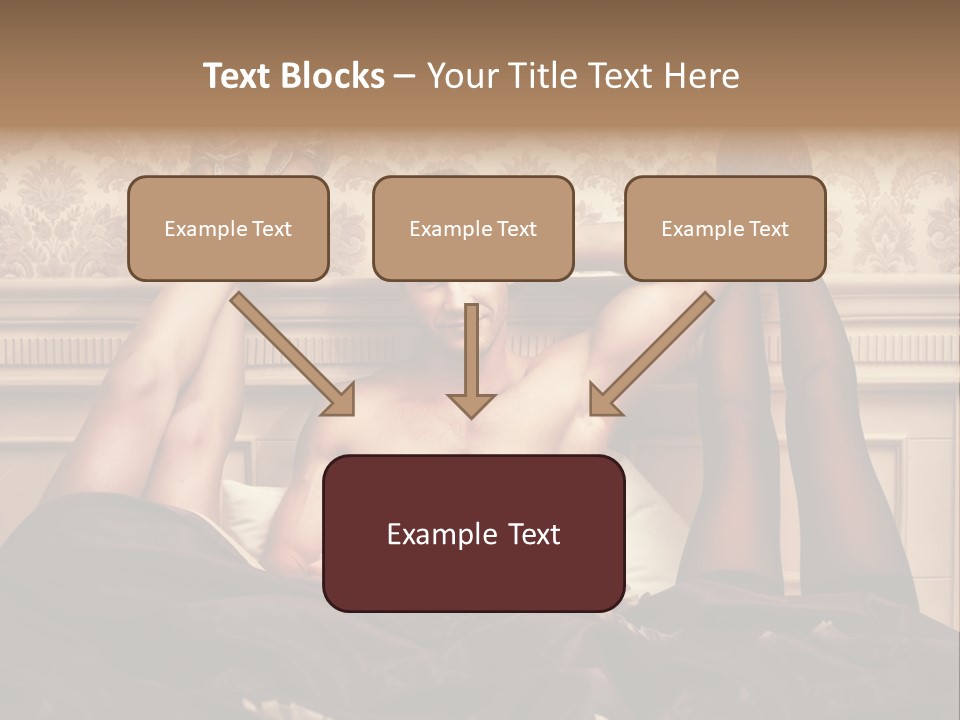 Text Blocks – Your Title Text Here

Example Text

Example Text

Example Text

Example Text